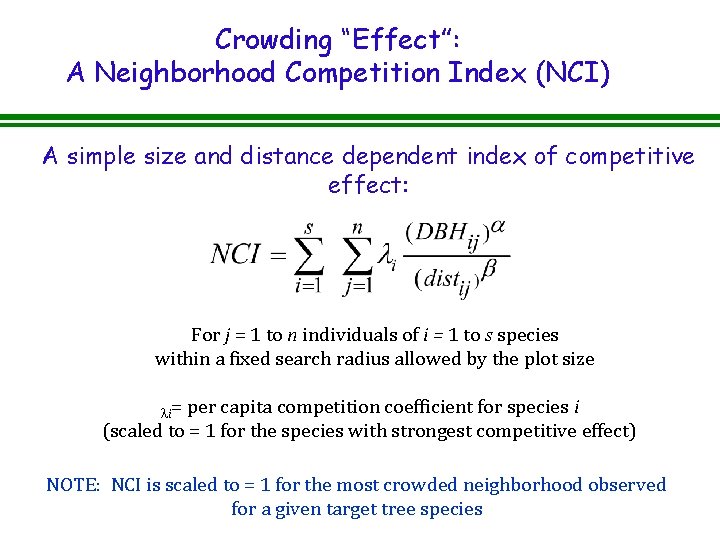 Crowding “Effect”:
A Neighborhood Competition Index (NCI)

A simple size and distance dependent index of competitive effect:

$NCI = \sum_{i=1}^{s} \sum_{j=1}^{n} \lambda_i \frac{(DBH_{ij})^{\alpha}}{(dist_{ij})^{\beta}}$

For $j$ = 1 to $n$ individuals of $i$ = 1 to $s$ species within a fixed search radius allowed by the plot size

$\lambda_i$= per capita competition coefficient for species $i$ (scaled to = 1 for the species with strongest competitive effect)

NOTE: NCI is scaled to = 1 for the most crowded neighborhood observed for a given target tree species